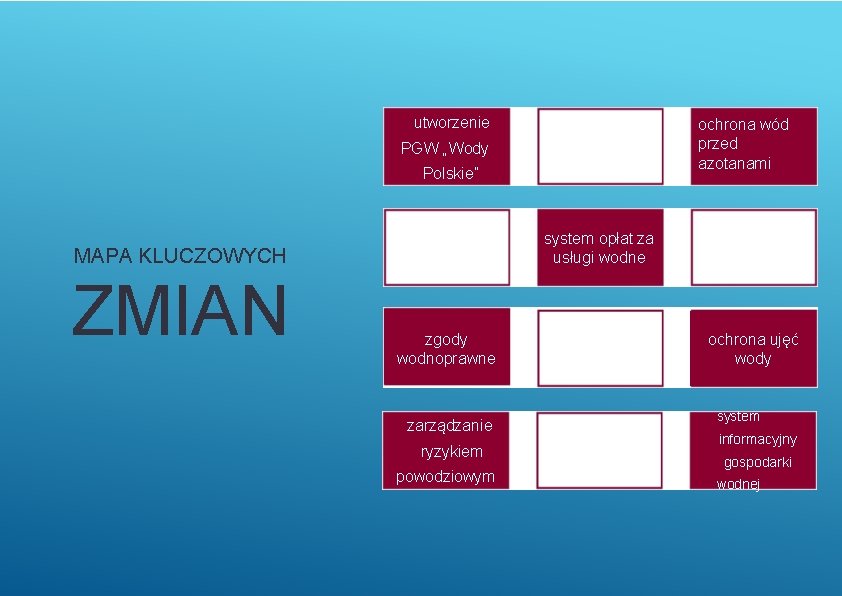 MAPA KLUCZOWYCH

ZMIAN

utworzenie PGW „Wody Polskie"

ochrona wód przed azotanami

system opłat za usługi wodne

zgody wodnoprawne

ochrona ujęć wody

zarządzanie ryzykiem powodziowym

system informacyjny gospodarki wodnej